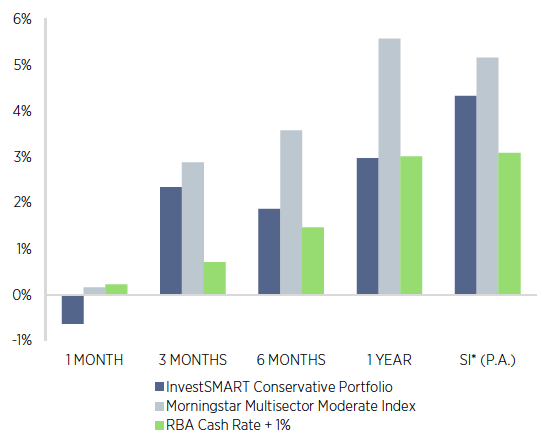 6%
5%
4%
3%
2%
1%
0%
-1%

1 MONTH
3 MONTHS
6 MONTHS
1 YEAR
SI* (P.A.)

InvestSMART Conservative Portfolio
Morningstar Multisector Moderate Index
RBA Cash Rate + 1%